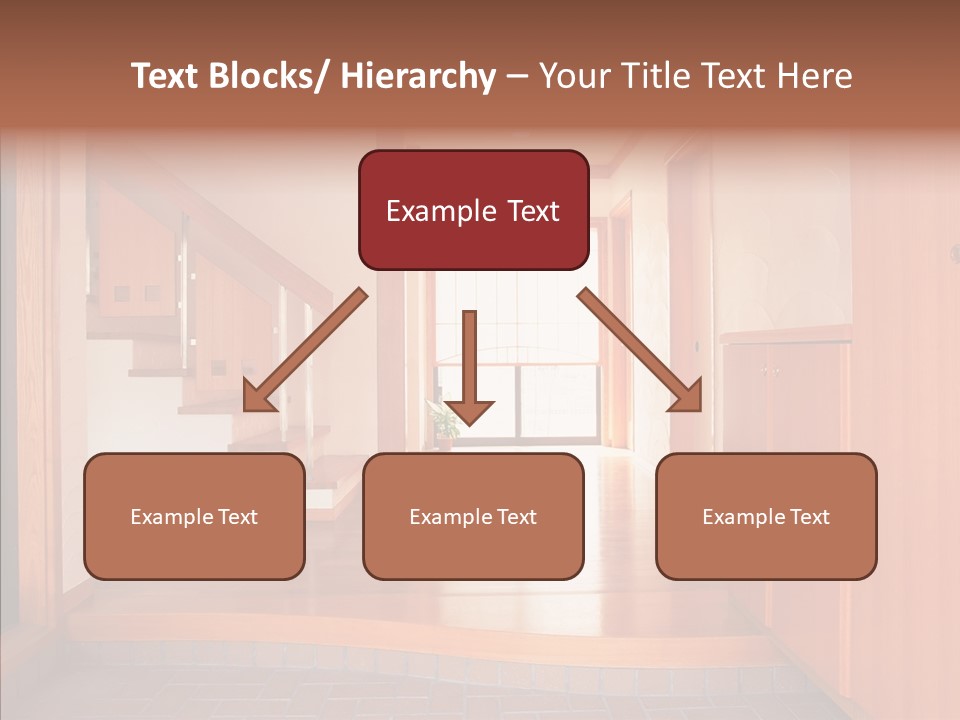 Text Blocks/ Hierarchy – Your Title Text Here

Example Text

Example Text

Example Text

Example Text